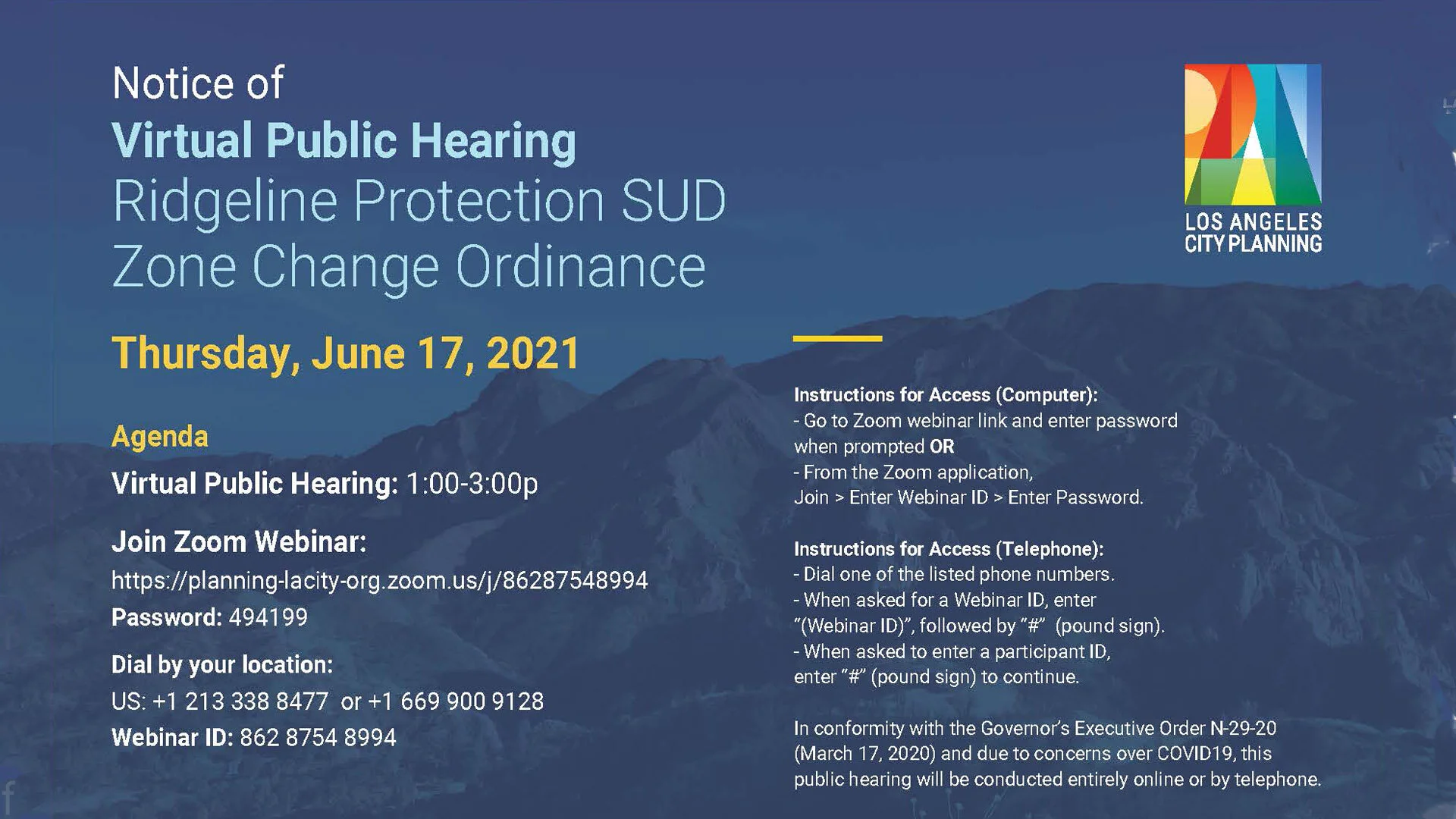 Notice of
Virtual Public Hearing
Ridgeline Protection SUD
Zone Change Ordinance

Thursday, June 17, 2021

Agenda

Virtual Public Hearing: 1:00-3:00p

Join Zoom Webinar:
https://planning-lacity-org.zoom.us/j/86287548994
Password: 494199

Dial by your location:
US: +1 213 338 8477 or +1 669 900 9128
Webinar ID: 862 8754 8994

LOS ANGELES CITY PLANNING

Instructions for Access (Computer):
- Go to Zoom webinar link and enter password when prompted OR
- From the Zoom application,
Join > Enter Webinar ID > Enter Password.

Instructions for Access (Telephone):
- Dial one of the listed phone numbers.
- When asked for a Webinar ID, enter "(Webinar ID)", followed by "#" (pound sign).
- When asked to enter a participant ID, enter "#" (pound sign) to continue.

In conformity with the Governor's Executive Order N-29-20 (March 17, 2020) and due to concerns over COVID19, this public hearing will be conducted entirely online or by telephone.